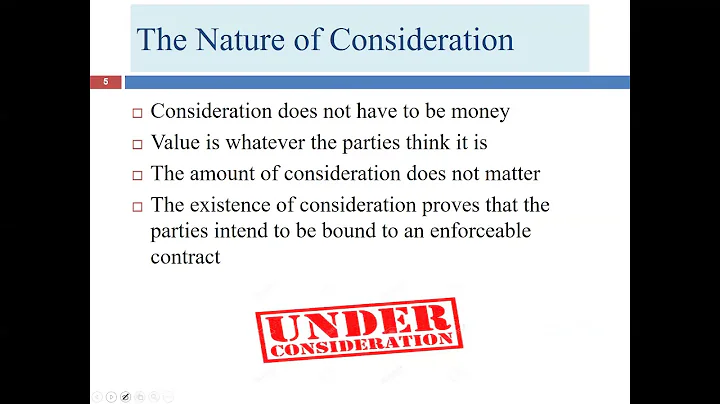 The Nature of Consideration

5

□ Consideration does not have to be money
□ Value is whatever the parties think it is
□ The amount of consideration does not matter
□ The existence of consideration proves that the parties intend to be bound to an enforceable contract

UNDER CONSIDERATION